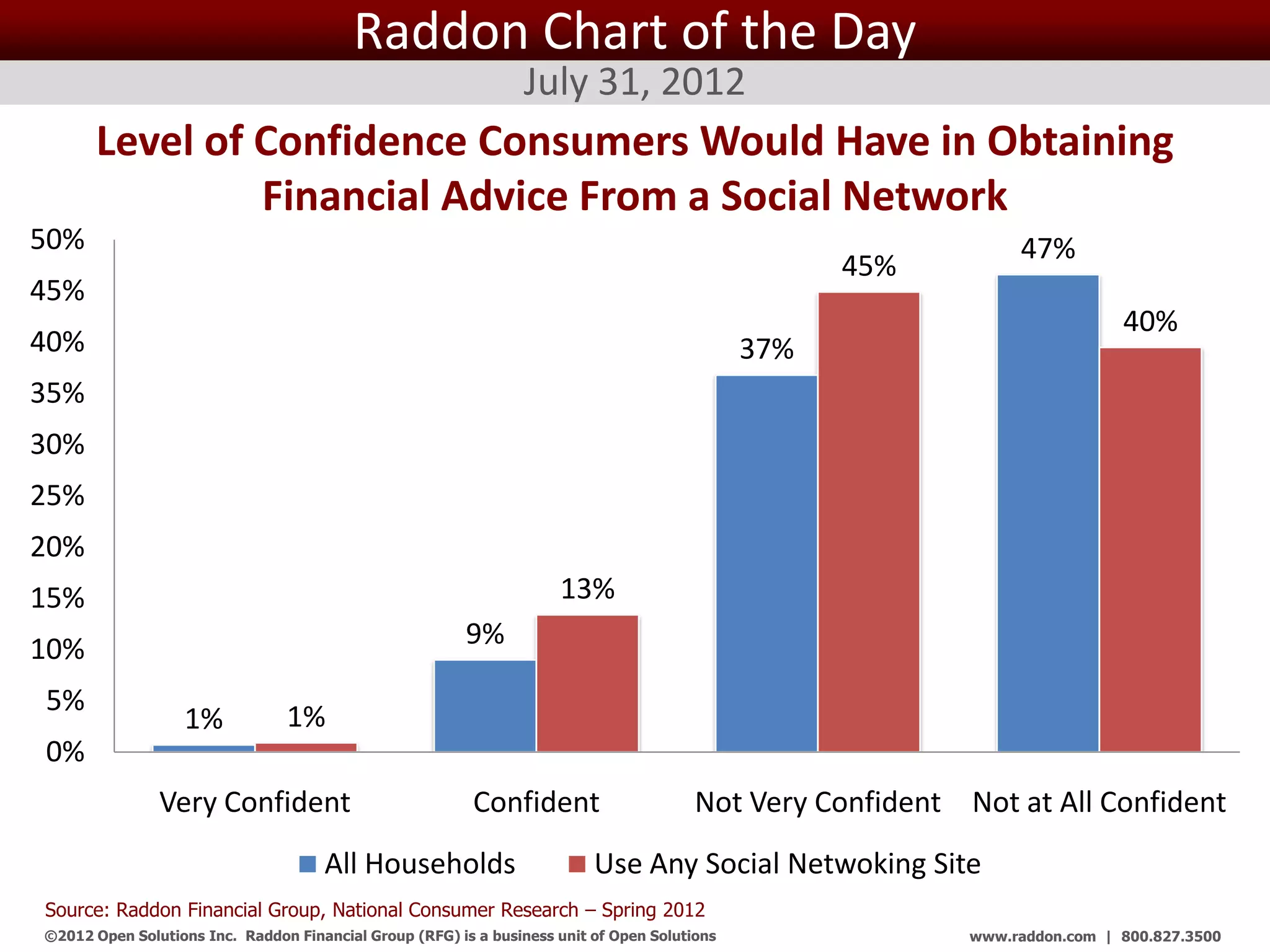 Raddon Chart of the Day

July 31, 2012

Level of Confidence Consumers Would Have in Obtaining Financial Advice From a Social Network

50%
45%
40%
35%
30%
25%
20%
15%
10%
5%
0%

1% 1%
9% 13%
37% 45%
47% 40%

Very Confident
Confident
Not Very Confident
Not at All Confident

All Households
Use Any Social Netwoking Site

Source: Raddon Financial Group, National Consumer Research – Spring 2012

©2012 Open Solutions Inc. Raddon Financial Group (RFG) is a business unit of Open Solutions

www.raddon.com | 800.827.3500